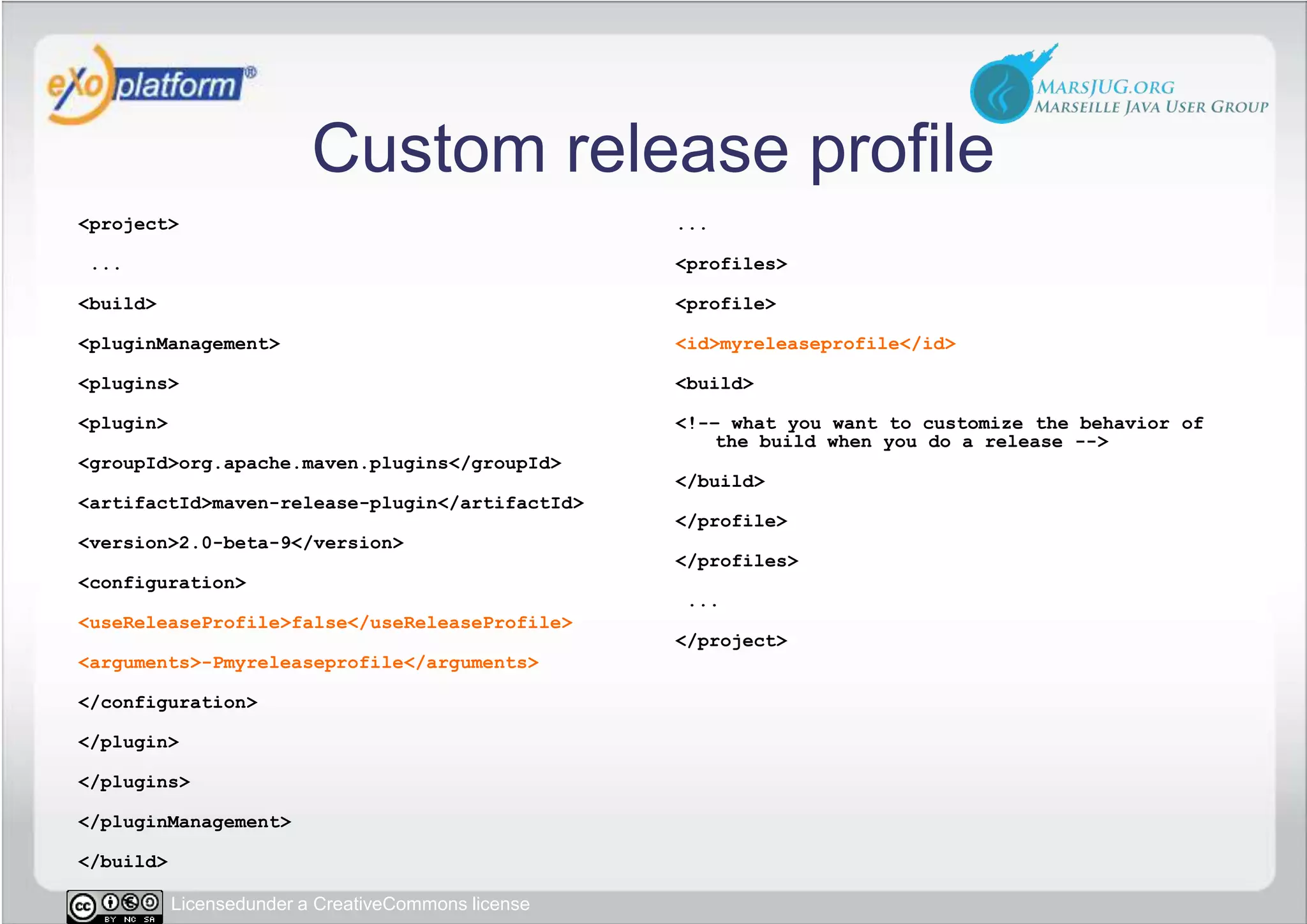 eXo platform®

MARSJUG.ORG
MARSEILLE JAVA USER GROUP

Custom release profile

<project>

...

<build>

<pluginManagement>

<plugins>

<plugin>

<groupId>org.apache.maven.plugins</groupId>

<artifactId>maven-release-plugin</artifactId>

<version>2.0-beta-9</version>

<configuration>

<useReleaseProfile>false</useReleaseProfile>

<arguments>-Pmyreleaseprofile</arguments>

</configuration>

</plugin>

</plugins>

</pluginManagement>

</build>

...

<profiles>

<profile>

<id>myreleaseprofile</id>

<build>

<!-- what you want to customize the behavior of the build when you do a release -->

</build>

</profile>

</profiles>

...

</project>

cc BY NC SA Licensedunder a CreativeCommons license